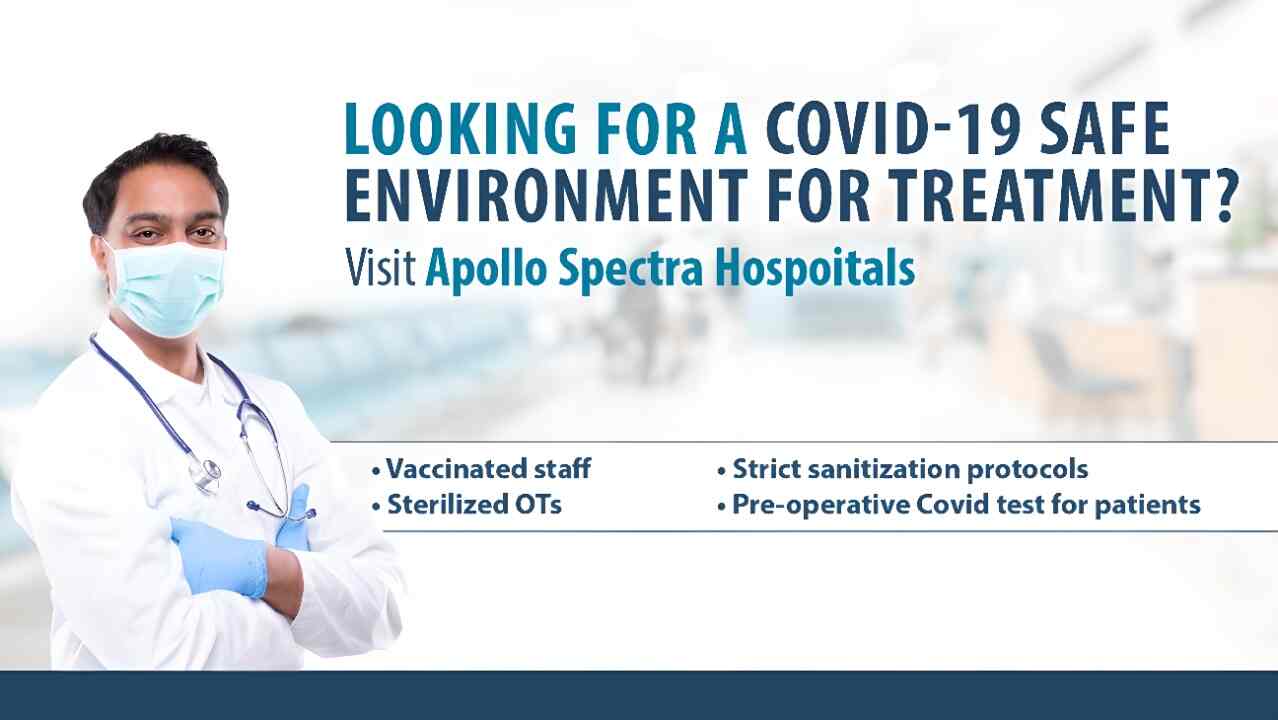 LOOKING FOR A COVID-19 SAFE ENVIRONMENT FOR TREATMENT?
Visit Apollo Spectra Hospitals

• Vaccinated staff
• Sterilized OTs

• Strict sanitization protocols
• Pre-operative Covid test for patients